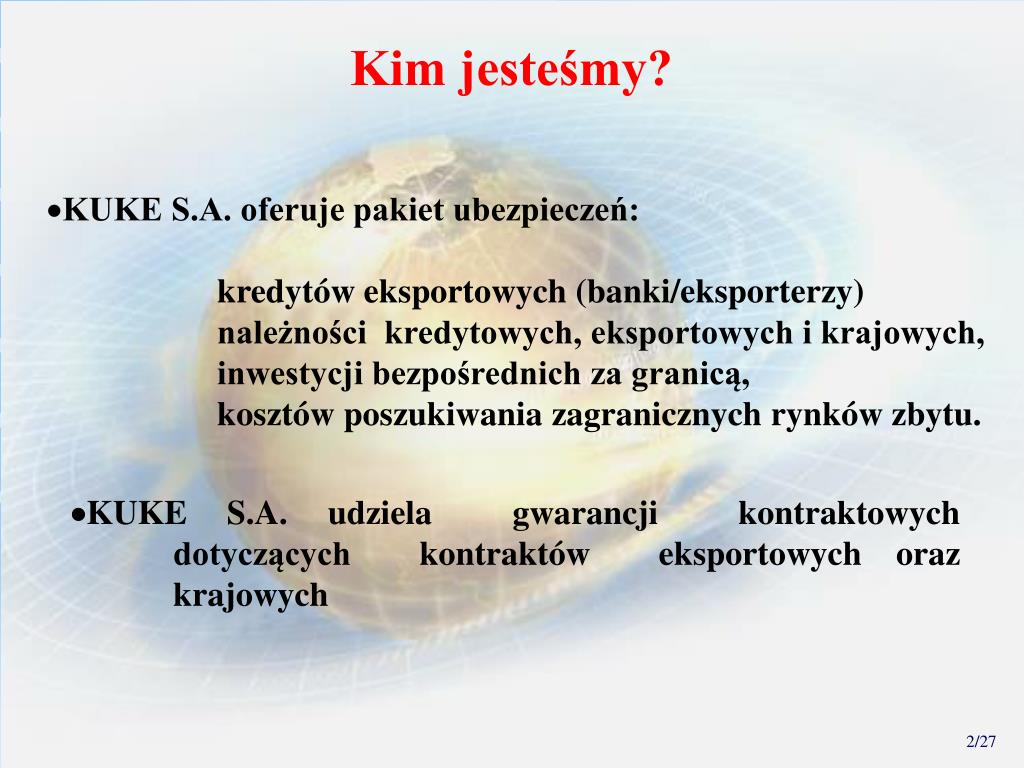 Kim jesteśmy?

•KUKE S.A. oferuje pakiet ubezpieczeń:

kredytów eksportowych (banki/eksporterzy)
należności kredytowych, eksportowych i krajowych,
inwestycji bezpośrednich za granicą,
kosztów poszukiwania zagranicznych rynków zbytu.

•KUKE S.A. udziela gwarancji kontraktowych dotyczących kontraktów eksportowych oraz krajowych

2/27